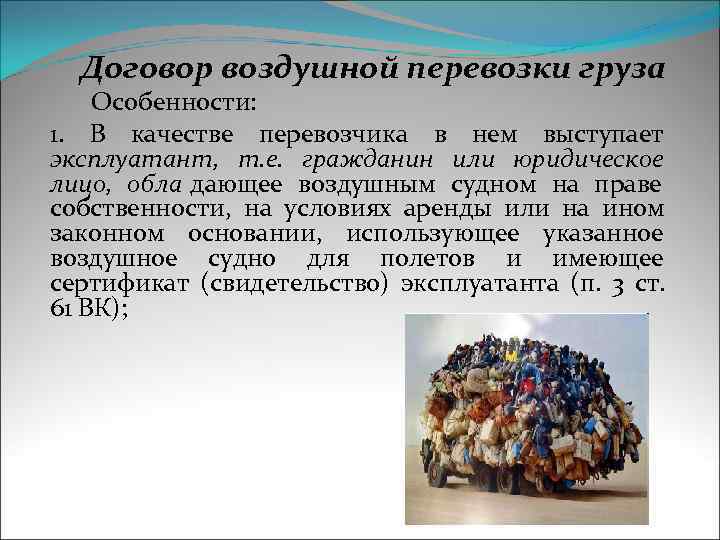 Договор воздушной перевозки груза

Особенности:

1. В качестве перевозчика в нем выступает эксплуатант, т.е. гражданин или юридическое лицо, обла дающее воздушным судном на праве собственности, на условиях аренды или на ином законном основании, использующее указанное воздушное судно для полетов и имеющее сертификат (свидетельство) эксплуатанта (п. 3 ст. 61 ВК);